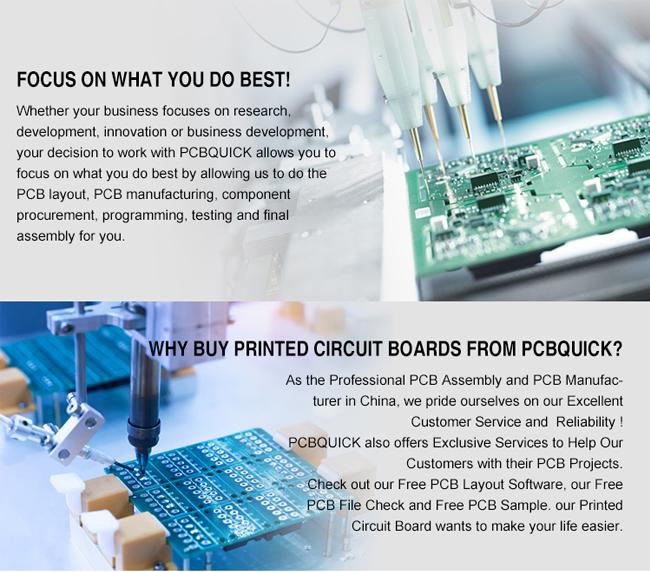 FOCUS ON WHAT YOU DO BEST!

Whether your business focuses on research, development, innovation or business development, your decision to work with PCBQUICK allows you to focus on what you do best by allowing us to do the PCB layout, PCB manufacturing, component procurement, programming, testing and final assembly for you.

WHY BUY PRINTED CIRCUIT BOARDS FROM PCBQUICK?

As the Professional PCB Assembly and PCB Manufacturer in China, we pride ourselves on our Excellent Customer Service and Reliability ! PCBQUICK also offers Exclusive Services to Help Our Customers with their PCB Projects. Check out our Free PCB Layout Software, our Free PCB File Check and Free PCB Sample. our Printed Circuit Board wants to make your life easier.